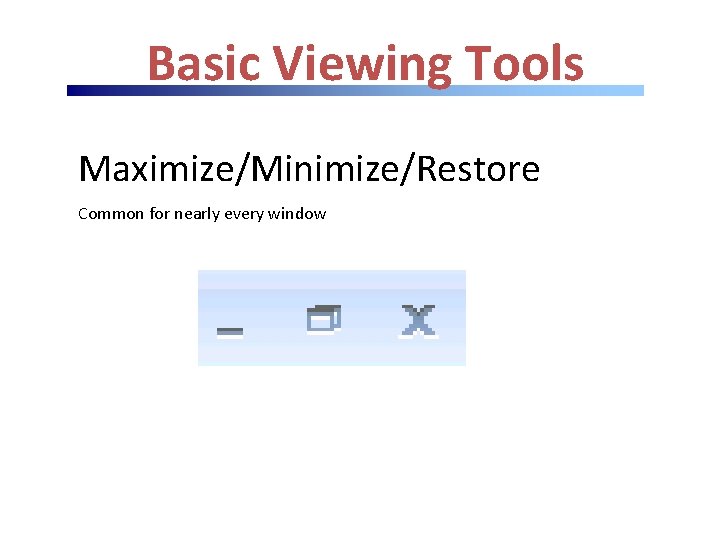 Basic Viewing Tools

Maximize/Minimize/Restore

Common for nearly every window